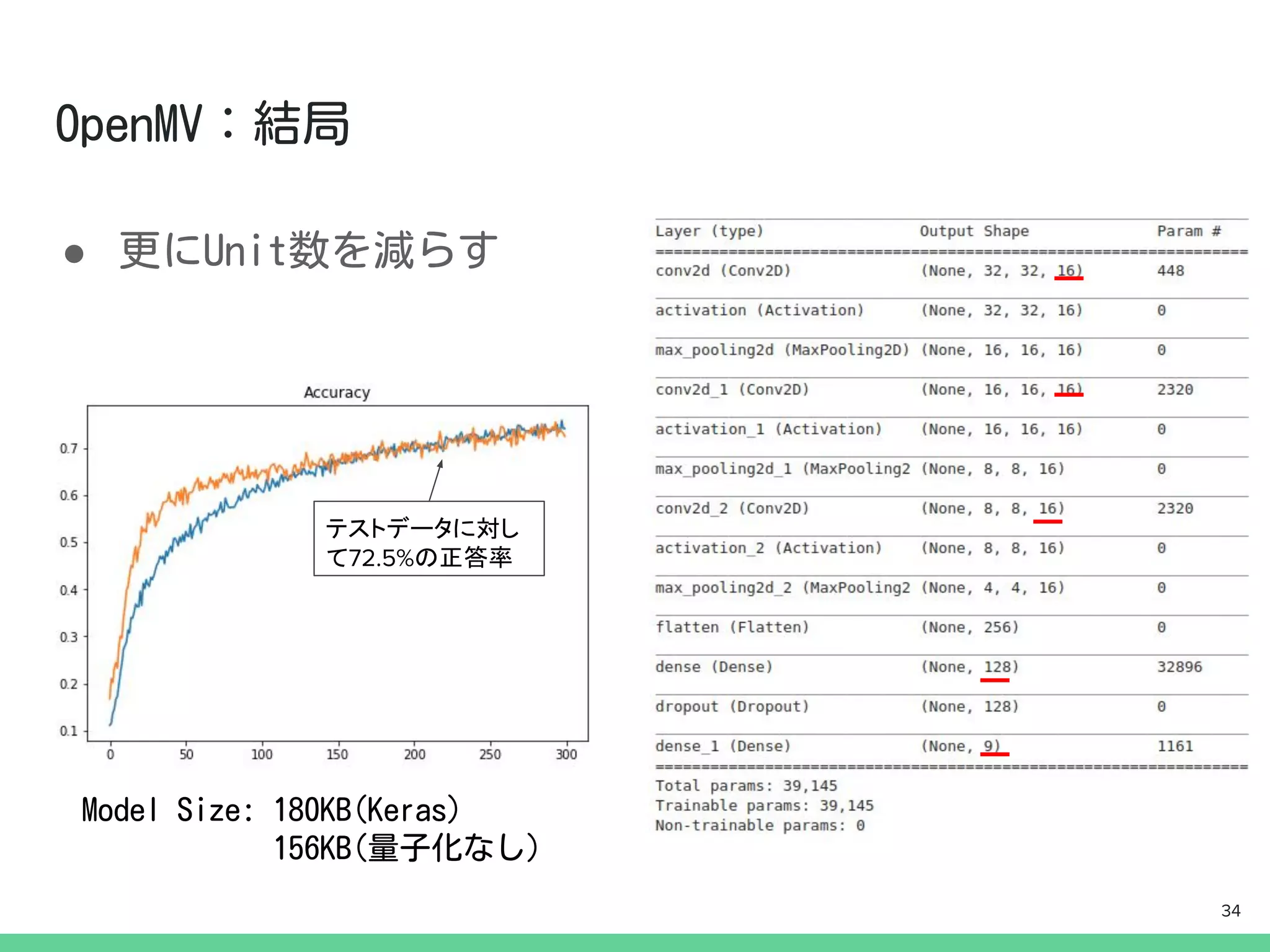 OpenMV：結局

● 更にUnit数を減らす

Accuracy

0.7
0.6
0.5
0.4
0.3
0.2
0.1

0 50 100 150 200 250 300

テストデータに対して72.5%の正答率

Model Size: 180KB(Keras)
156KB(量子化なし)

| Layer (type) | Output Shape | Param # |
|---|---|---|
| conv2d (Conv2D) | (None, 32, 32, 16) | 448 |
| activation (Activation) | (None, 32, 32, 16) | 0 |
| max_pooling2d (MaxPooling2D) | (None, 16, 16, 16) | 0 |
| conv2d_1 (Conv2D) | (None, 16, 16, 16) | 2320 |
| activation_1 (Activation) | (None, 16, 16, 16) | 0 |
| max_pooling2d_1 (MaxPooling2 | (None, 8, 8, 16) | 0 |
| conv2d_2 (Conv2D) | (None, 8, 8, 16) | 2320 |
| activation_2 (Activation) | (None, 8, 8, 16) | 0 |
| max_pooling2d_2 (MaxPooling2 | (None, 4, 4, 16) | 0 |
| flatten (Flatten) | (None, 256) | 0 |
| dense (Dense) | (None, 128) | 32896 |
| dropout (Dropout) | (None, 128) | 0 |
| dense_1 (Dense) | (None, 9) | 1161 |

Total params: 39,145
Trainable params: 39,145
Non-trainable params: 0

34